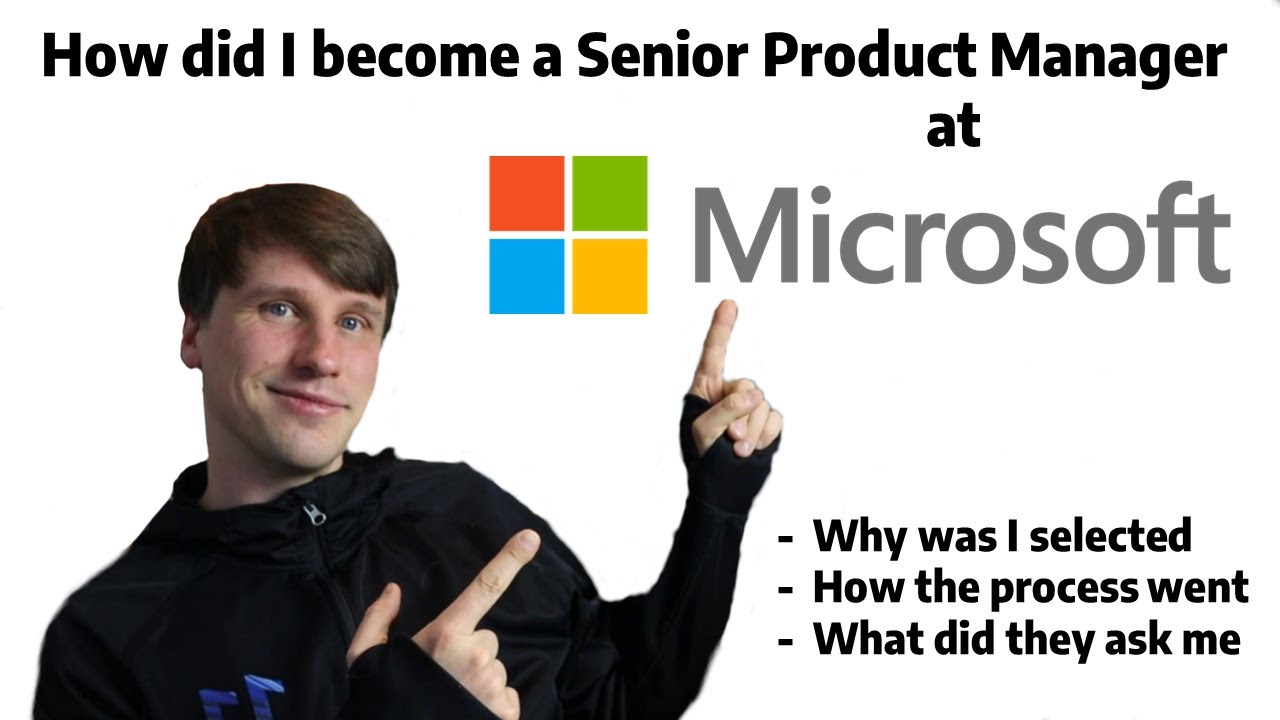 How did I become a Senior Product Manager at

Microsoft

- Why was I selected
- How the process went
- What did they ask me